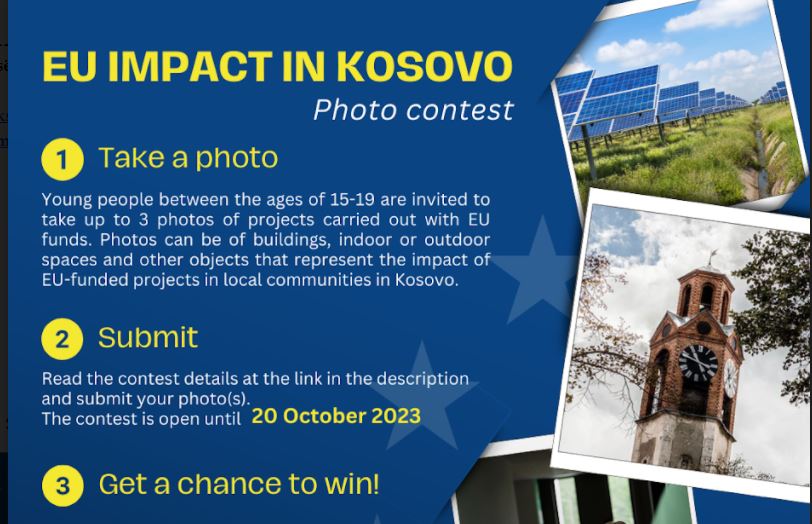 EU IMPACT IN KOSOVO

Photo contest

1 Take a photo

Young people between the ages of 15-19 are invited to take up to 3 photos of projects carried out with EU funds. Photos can be of buildings, indoor or outdoor spaces and other objects that represent the impact of EU-funded projects in local communities in Kosovo.

2 Submit

Read the contest details at the link in the description and submit your photo(s).
The contest is open until 20 October 2023

3 Get a chance to win!